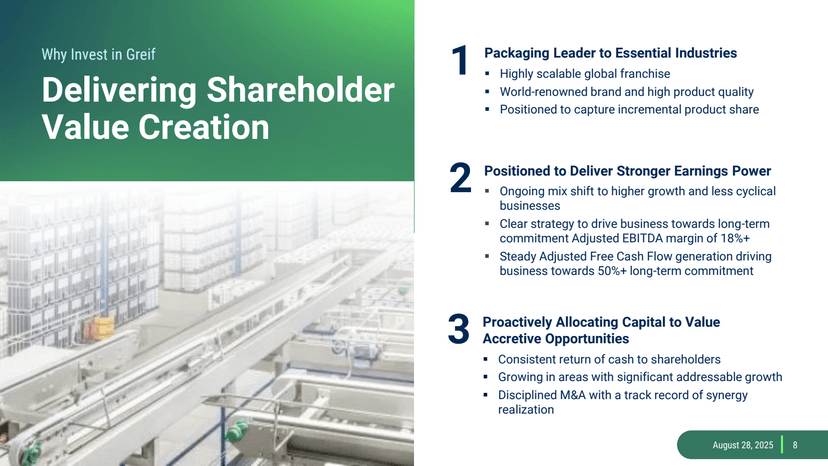 Why Invest in Greif

Delivering Shareholder Value Creation

1 Packaging Leader to Essential Industries
▪ Highly scalable global franchise
▪ World-renowned brand and high product quality
▪ Positioned to capture incremental product share

2 Positioned to Deliver Stronger Earnings Power
▪ Ongoing mix shift to higher growth and less cyclical businesses
▪ Clear strategy to drive business towards long-term commitment Adjusted EBITDA margin of 18%+
▪ Steady Adjusted Free Cash Flow generation driving business towards 50%+ long-term commitment

3 Proactively Allocating Capital to Value Accretive Opportunities
▪ Consistent return of cash to shareholders
▪ Growing in areas with significant addressable growth
▪ Disciplined M&A with a track record of synergy realization

August 28, 2025 | 8